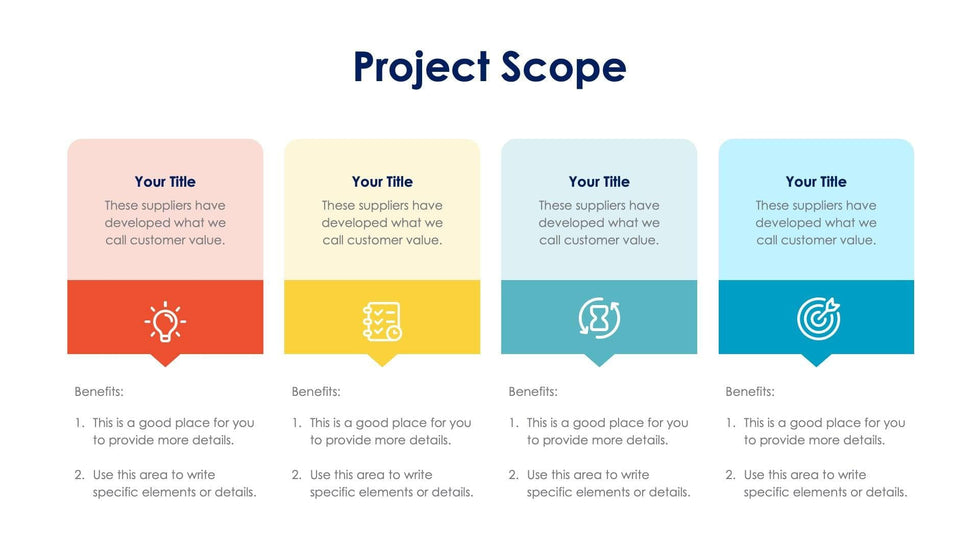 Project Scope

Your Title
These suppliers have developed what we call customer value.

Benefits:
1. This is a good place for you to provide more details.
2. Use this area to write specific elements or details.

Your Title
These suppliers have developed what we call customer value.

Benefits:
1. This is a good place for you to provide more details.
2. Use this area to write specific elements or details.

Your Title
These suppliers have developed what we call customer value.

Benefits:
1. This is a good place for you to provide more details.
2. Use this area to write specific elements or details.

Your Title
These suppliers have developed what we call customer value.

Benefits:
1. This is a good place for you to provide more details.
2. Use this area to write specific elements or details.